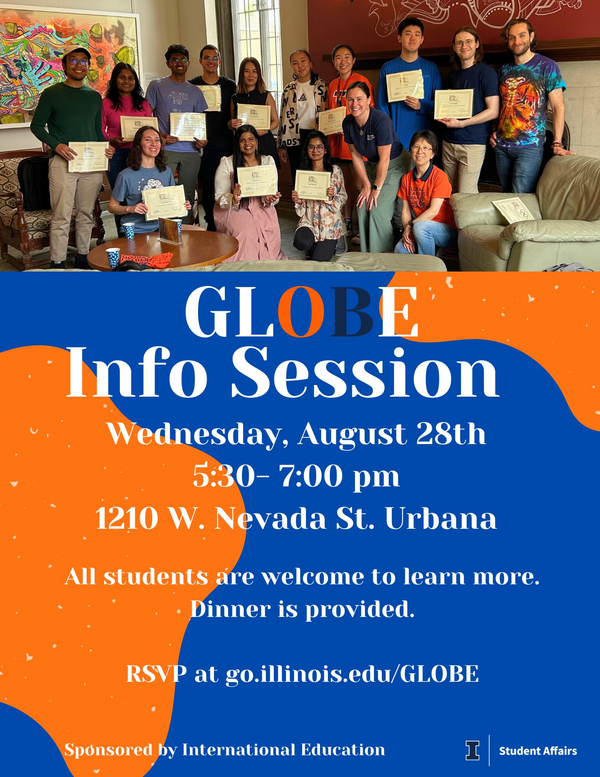 GLOBE
Info Session

Wednesday, August 28th
5:30- 7:00 pm
1210 W. Nevada St. Urbana

All students are welcome to learn more.
Dinner is provided.

RSVP at go.illinois.edu/GLOBE

Sponsored by International Education

I Student Affairs